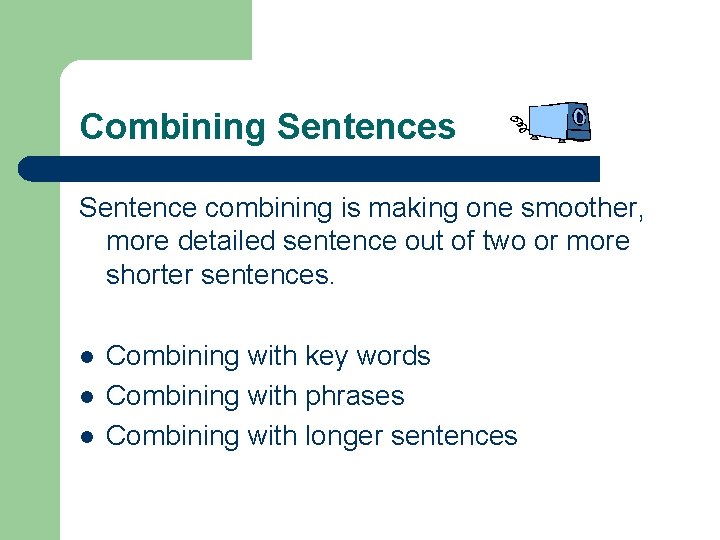 Combining Sentences

Sentence combining is making one smoother, more detailed sentence out of two or more shorter sentences.

- Combining with key words
- Combining with phrases
- Combining with longer sentences